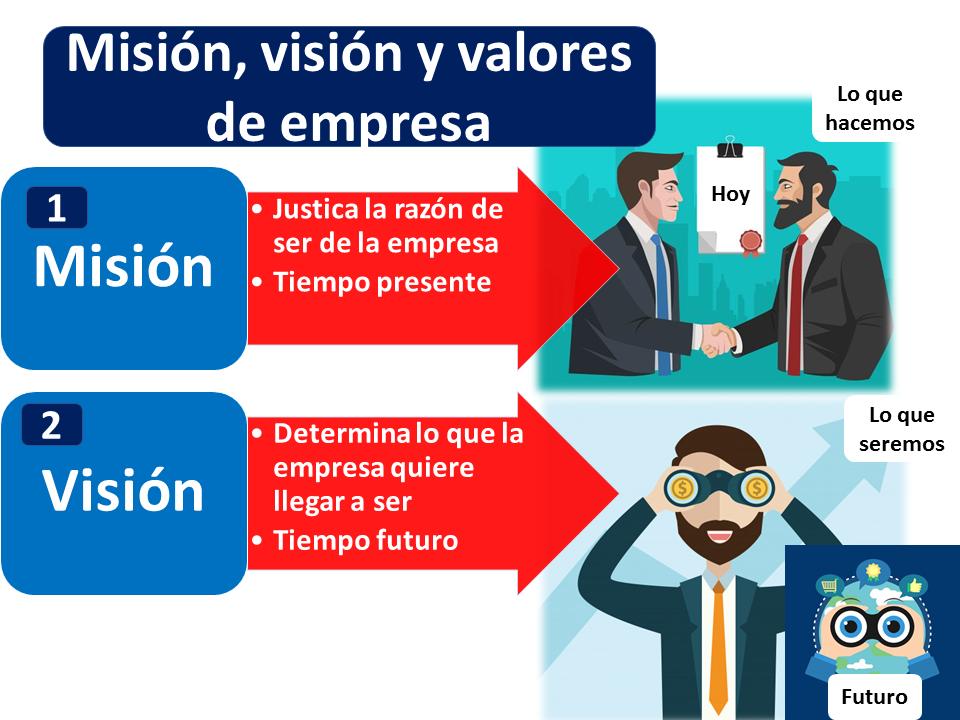 Misión, visión y valores de empresa

Lo que hacemos

1
Misión

• Justica la razón de ser de la empresa
• Tiempo presente

Hoy

2
Visión

• Determina lo que la empresa quiere llegar a ser
• Tiempo futuro

Lo que seremos

Futuro